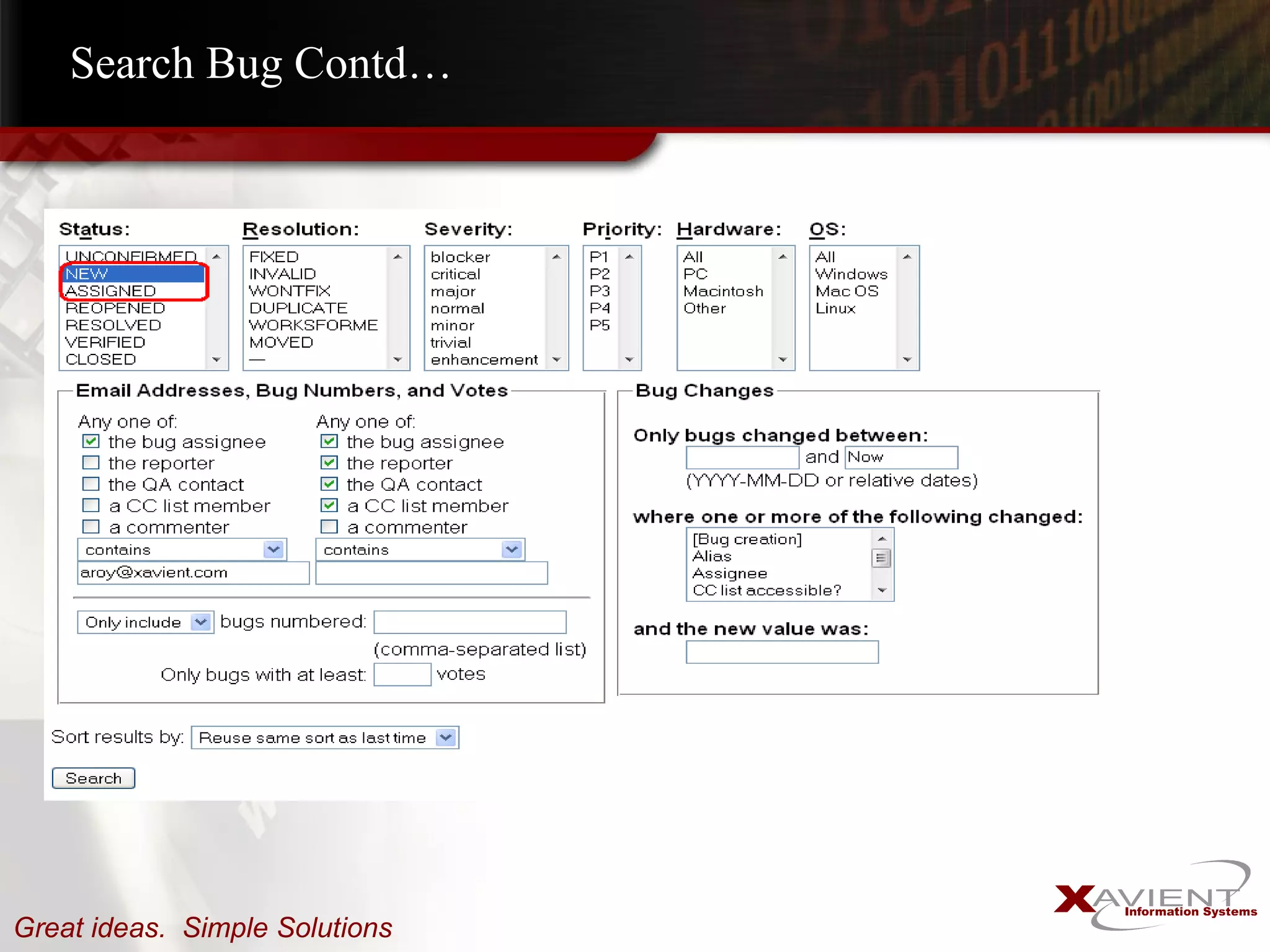 Search Bug Contd…

Status:
UNCONFIRMED
NEW
ASSIGNED
REOPENED
RESOLVED
VERIFIED
CLOSED

Resolution:
FIXED
INVALID
WONTFIX
DUPLICATE
WORKSFORME
MOVED
—

Severity:
blocker
critical
major
normal
minor
trivial
enhancement

Priority:
P1
P2
P3
P4
P5

Hardware:
All
PC
Macintosh
Other

OS:
All
Windows
Mac OS
Linux

Email Addresses, Bug Numbers, and Votes

Any one of:
the bug assignee
the reporter
the QA contact
a CC list member
a commenter
contains
aroy@xavient.com

Any one of:
the bug assignee
the reporter
the QA contact
a CC list member
a commenter
contains

Only include bugs numbered:
(comma-separated list)
Only bugs with at least: votes

Bug Changes

Only bugs changed between:
and Now
(YYYY-MM-DD or relative dates)

where one or more of the following changed:
[Bug creation]
Alias
Assignee
CC list accessible?

and the new value was:

Sort results by: Reuse same sort as last time

Search

Great ideas. Simple Solutions

XAVIENT Information Systems